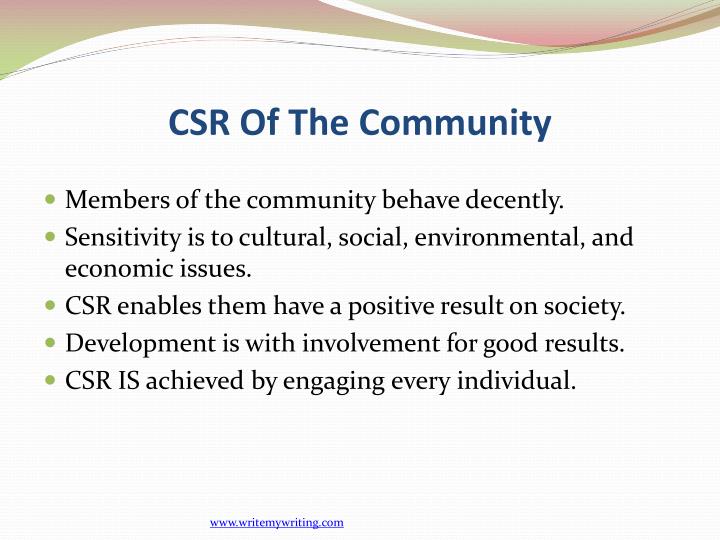 CSR Of The Community

- Members of the community behave decently.
- Sensitivity is to cultural, social, environmental, and economic issues.
- CSR enables them have a positive result on society.
- Development is with involvement for good results.
- CSR IS achieved by engaging every individual.

www.writemywriting.com